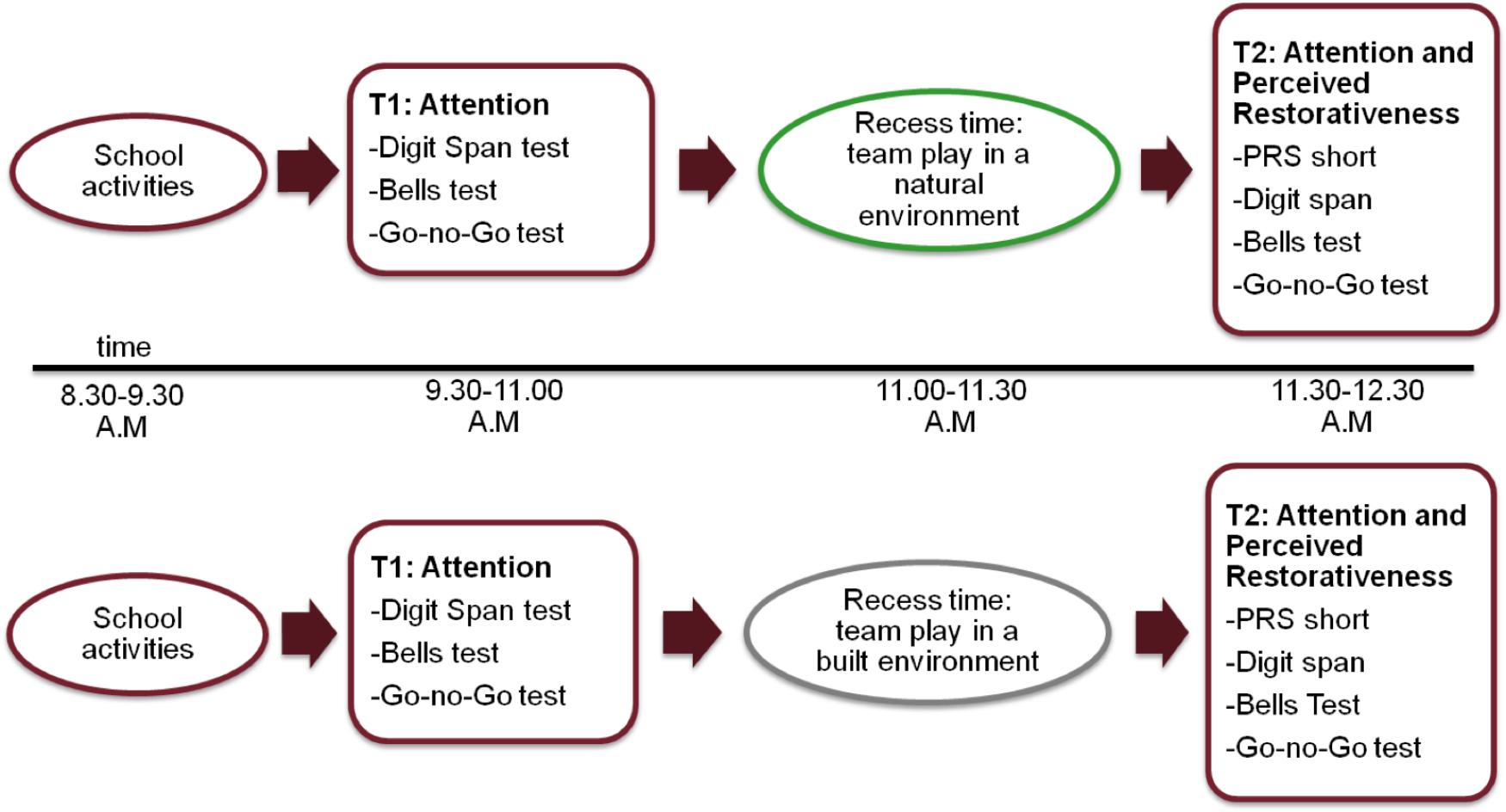 School activities

T1: Attention
-Digit Span test
-Bells test
-Go-no-Go test

Recess time: team play in a natural environment

T2: Attention and Perceived Restorativeness
-PRS short
-Digit span
-Bells test
-Go-no-Go test

time

8.30-9.30 A.M

9.30-11.00 A.M

11.00-11.30 A.M

11.30-12.30 A.M

School activities

T1: Attention
-Digit Span test
-Bells test
-Go-no-Go test

Recess time: team play in a built environment

T2: Attention and Perceived Restorativeness
-PRS short
-Digit span
-Bells Test
-Go-no-Go test